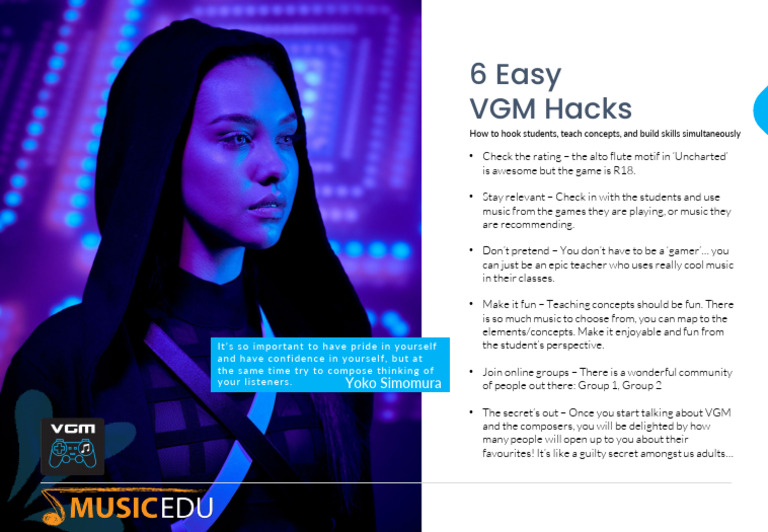 6 Easy VGM Hacks

How to hook students, teach concepts, and build skills simultaneously

• Check the rating – the alto flute motif in 'Uncharted' is awesome but the game is R18.

• Stay relevant – Check in with the students and use music from the games they are playing, or music they are recommending.

• Don't pretend – You don't have to be a 'gamer'… you can just be an epic teacher who uses really cool music in their classes.

• Make it fun – Teaching concepts should be fun. There is so much music to choose from, you can map to the elements/concepts. Make it enjoyable and fun from the student's perspective.

• Join online groups – There is a wonderful community of people out there: Group 1, Group 2

• The secret's out – Once you start talking about VGM and the composers, you will be delighted by how many people will open up to you about their favourites! It's like a guilty secret amongst us adults…

It's so important to have pride in yourself and have confidence in yourself, but at the same time try to compose thinking of your listeners. Yoko Simomura

VGM

MUSICEDU